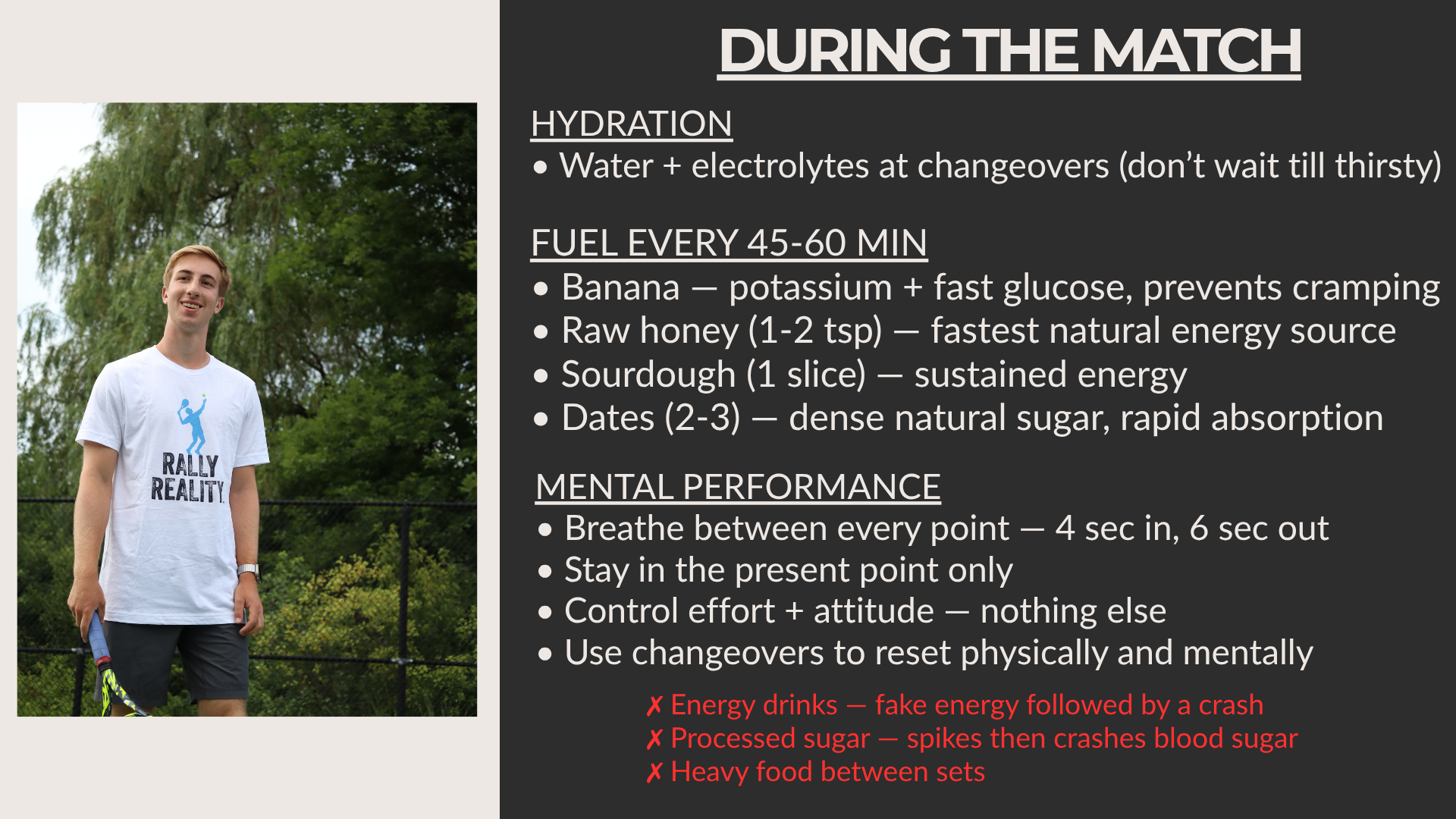 RALLY REALITY

DURING THE MATCH

HYDRATION
• Water + electrolytes at changeovers (don't wait till thirsty)

FUEL EVERY 45-60 MIN
• Banana — potassium + fast glucose, prevents cramping
• Raw honey (1-2 tsp) — fastest natural energy source
• Sourdough (1 slice) — sustained energy
• Dates (2-3) — dense natural sugar, rapid absorption

MENTAL PERFORMANCE
• Breathe between every point — 4 sec in, 6 sec out
• Stay in the present point only
• Control effort + attitude — nothing else
• Use changeovers to reset physically and mentally

✗ Energy drinks — fake energy followed by a crash
✗ Processed sugar — spikes then crashes blood sugar
✗ Heavy food between sets